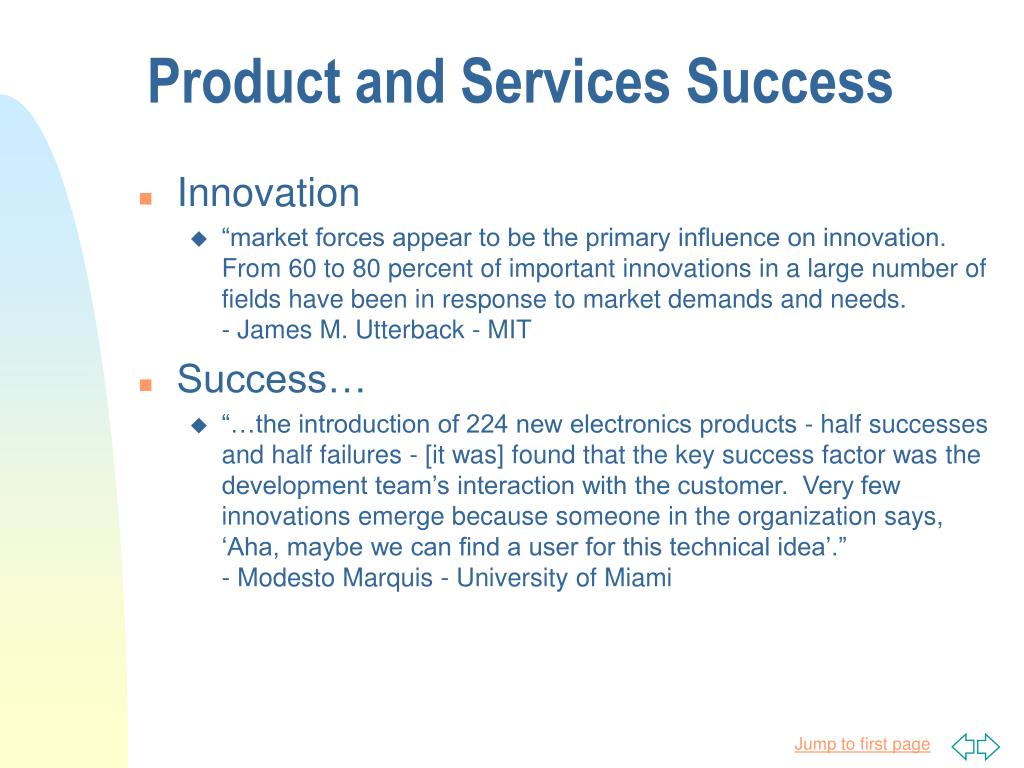 Product and Services Success

Innovation

“market forces appear to be the primary influence on innovation. From 60 to 80 percent of important innovations in a large number of fields have been in response to market demands and needs.
- James M. Utterback - MIT

Success…

“…the introduction of 224 new electronics products - half successes and half failures - [it was] found that the key success factor was the development team’s interaction with the customer. Very few innovations emerge because someone in the organization says, ‘Aha, maybe we can find a user for this technical idea’.”
- Modesto Marquis - University of Miami

Jump to first page